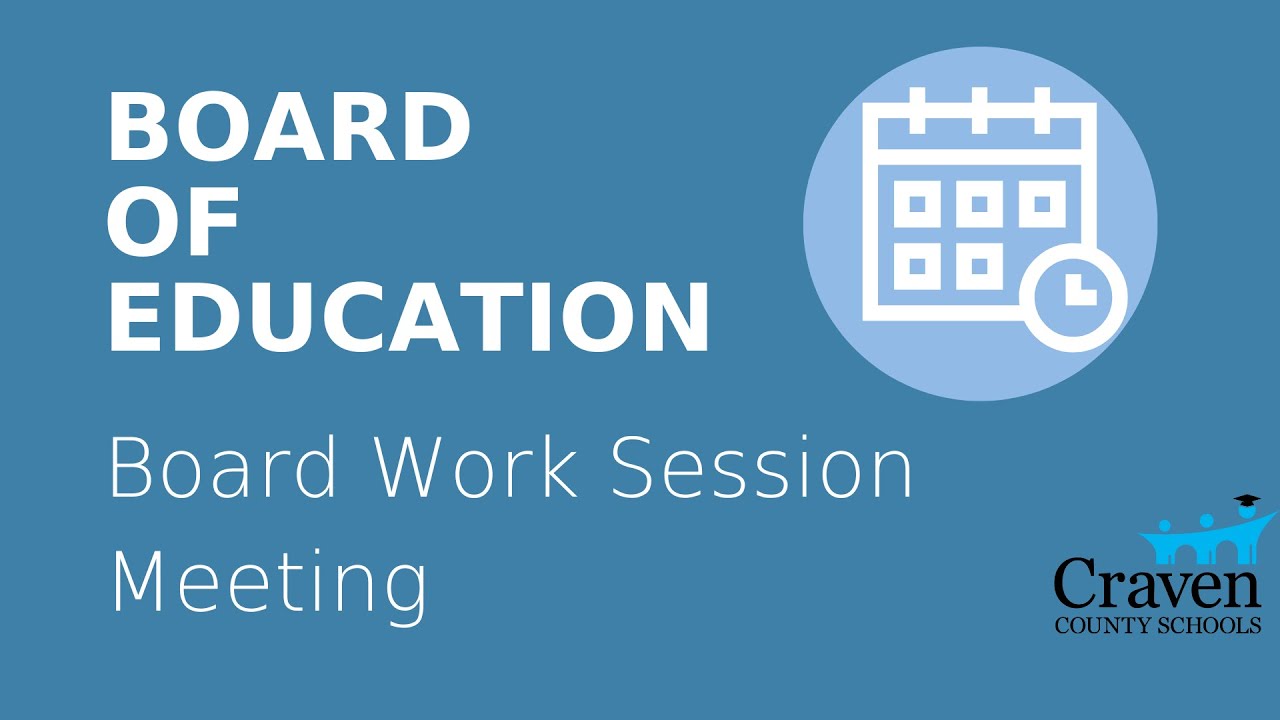 BOARD OF EDUCATION

Board Work Session Meeting

Craven
COUNTY SCHOOLS